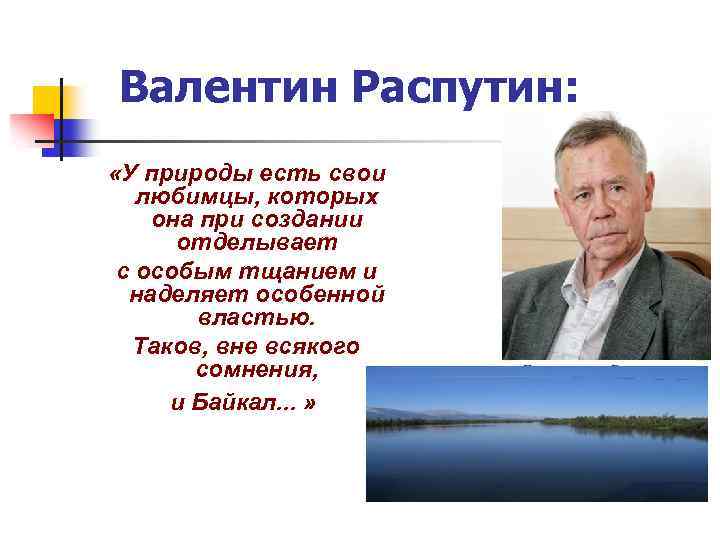 Валентин Распутин:

«У природы есть свои любимцы, которых она при создании отделывает с особым тщанием и наделяет особенной властью. Таков, вне всякого сомнения, и Байкал... »